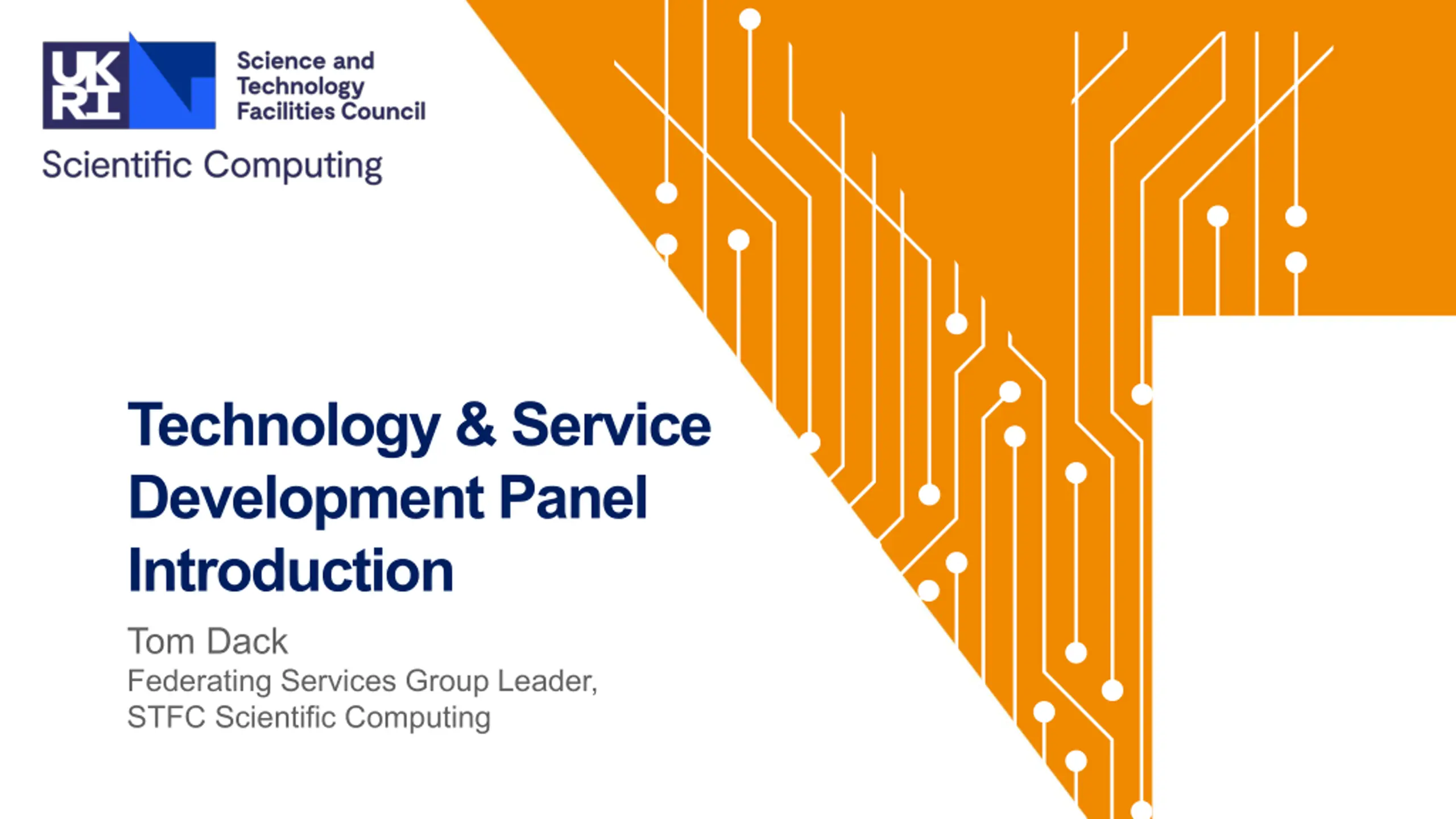 UK RI

Science and Technology Facilities Council

Scientific Computing

Technology & Service Development Panel Introduction

Tom Dack

Federating Services Group Leader, STFC Scientific Computing